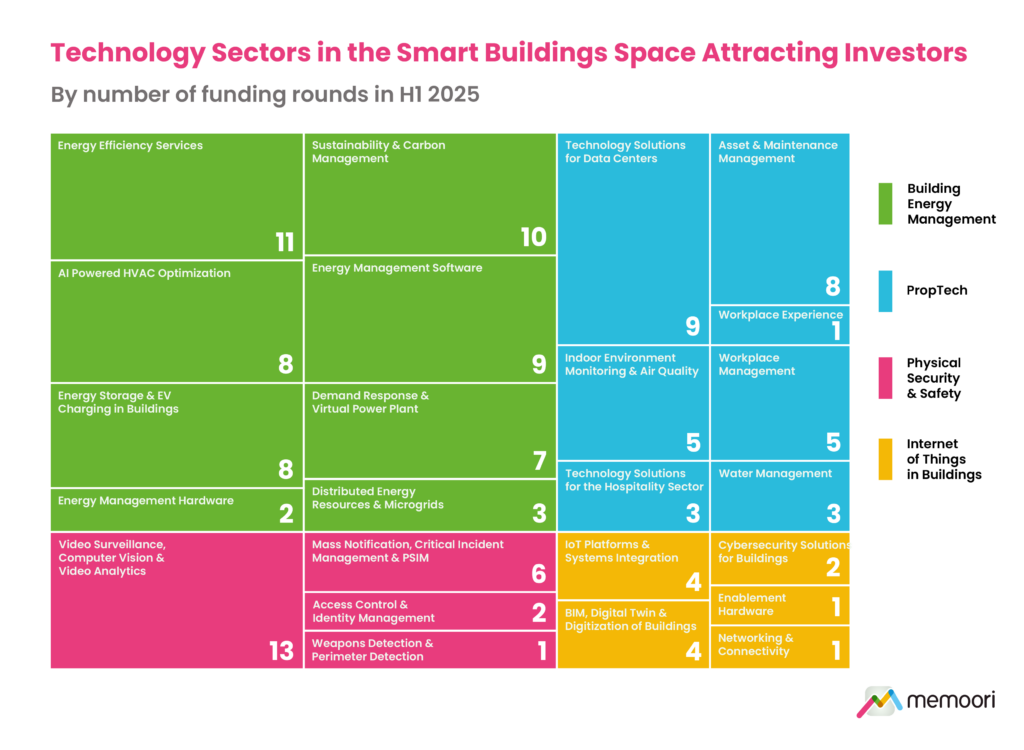 Technology Sectors in the Smart Buildings Space Attracting Investors

By number of funding rounds in H1 2025

Energy Efficiency Services 11

AI Powered HVAC Optimization 8

Energy Storage & EV Charging in Buildings 8

Energy Management Hardware 2

Sustainability & Carbon Management 10

Energy Management Software 9

Demand Response & Virtual Power Plant 7

Distributed Energy Resources & Microgrids 3

Technology Solutions for Data Centers 9

Indoor Environment Monitoring & Air Quality 5

Technology Solutions for the Hospitality Sector 3

Asset & Maintenance Management 8

Workplace Experience 1

Workplace Management 5

Water Management 3

Video Surveillance, Computer Vision & Video Analytics 13

Mass Notification, Critical Incident Management & PSIM 6

Access Control & Identity Management 2

Weapons Detection & Perimeter Detection 1

IoT Platforms & Systems Integration 4

BIM, Digital Twin & Digitization of Buildings 4

Cybersecurity Solutions for Buildings 2

Enablement Hardware 1

Networking & Connectivity 1

Building Energy Management

PropTech

Physical Security & Safety

Internet of Things in Buildings

memoori